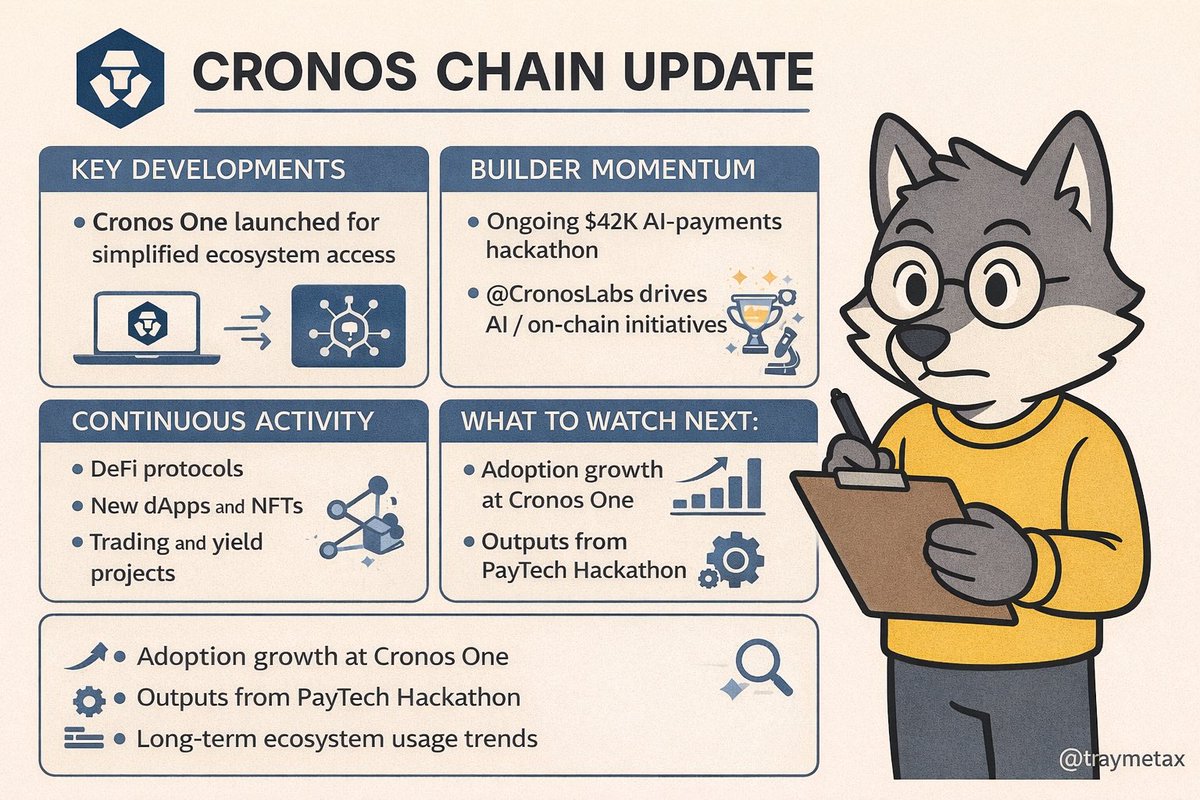 CRONOS CHAIN UPDATE

KEY DEVELOPMENTS

• Cronos One launched for simplified ecosystem access

BUILDER MOMENTUM

• Ongoing $42K AI-payments hackathon

• @CronosLabs drives AI / on-chain initiatives

CONTINUOUS ACTIVITY

• DeFi protocols

• New dApps and NFTs

• Trading and yield projects

WHAT TO WATCH NEXT:

• Adoption growth at Cronos One

• Outputs from PayTech Hackathon

• Adoption growth at Cronos One

• Outputs from PayTech Hackathon

• Long-term ecosystem usage trends

@traymetax